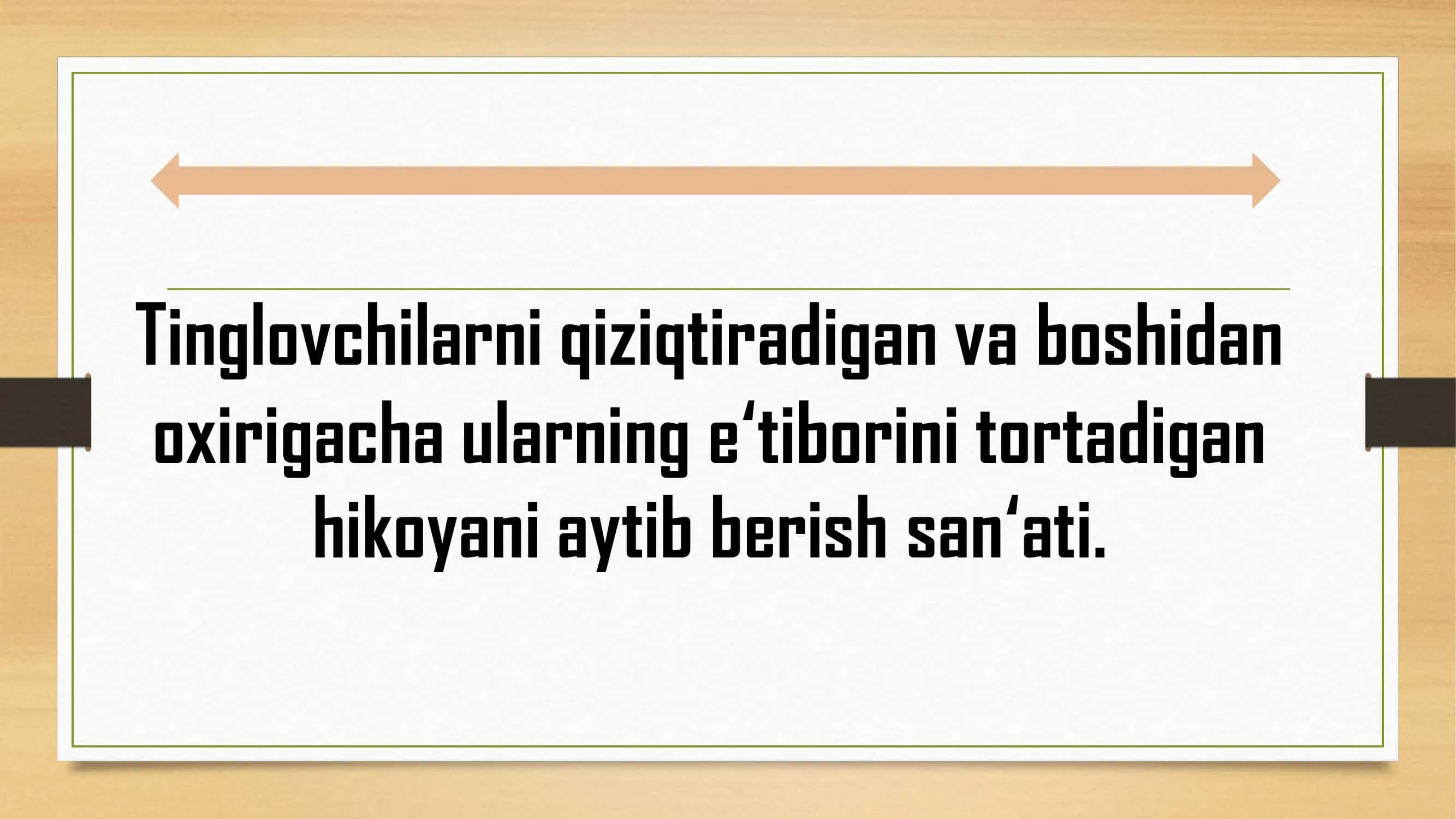 Tinglovchilarni qiziqtiradigan va boshidan oxirigacha ularning e‘tiborini tortadigan hikoyani aytib berish san‘ati.